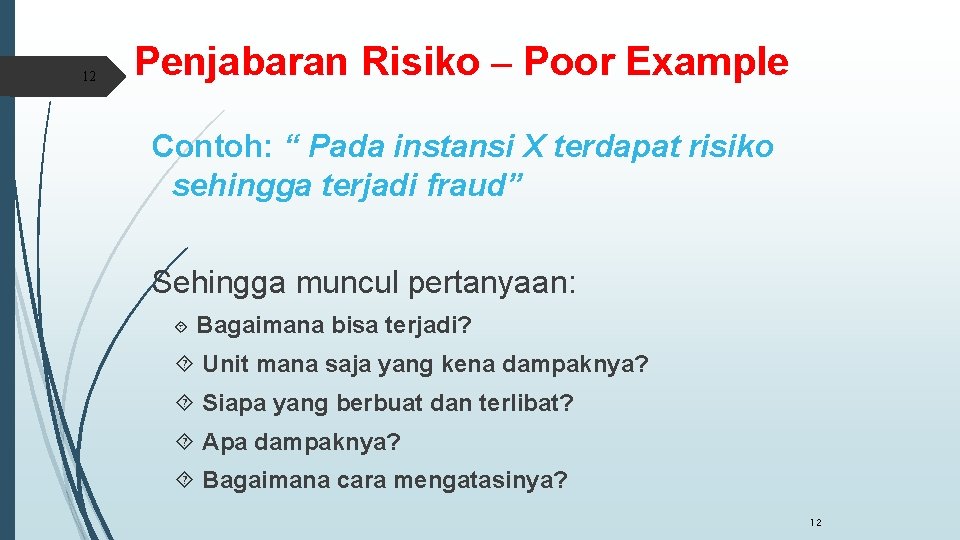 12

Penjabaran Risiko – Poor Example

Contoh: “ Pada instansi X terdapat risiko sehingga terjadi fraud”

Sehingga muncul pertanyaan:

Bagaimana bisa terjadi?

Unit mana saja yang kena dampaknya?

Siapa yang berbuat dan terlibat?

Apa dampaknya?

Bagaimana cara mengatasinya?

12